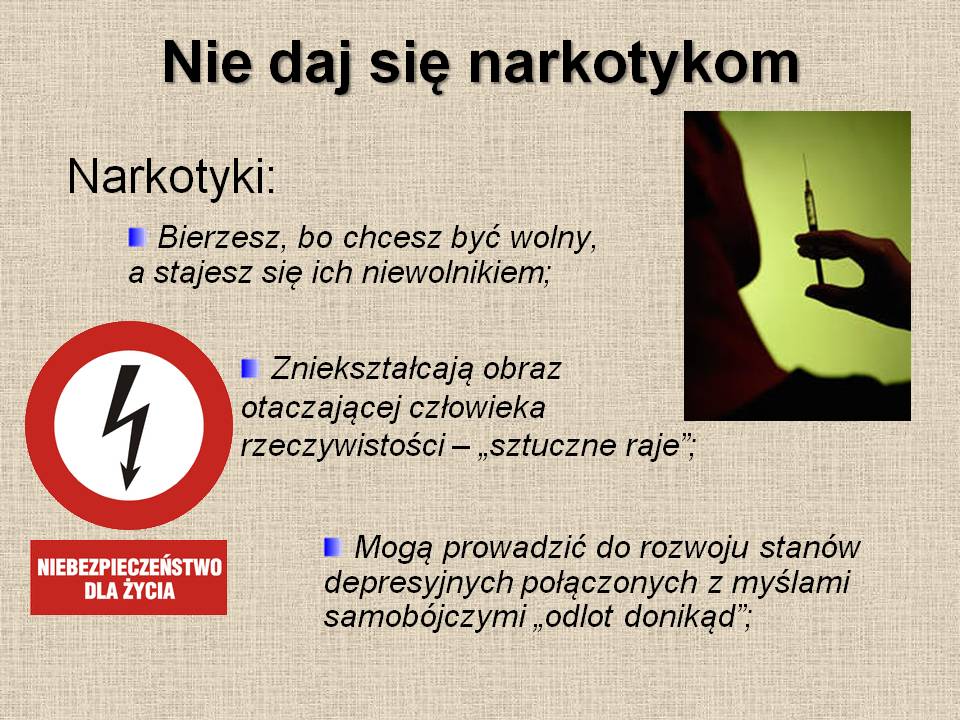 Nie daj się narkotykom

Narkotyki:

Bierzesz, bo chcesz być wolny, a stajesz się ich niewolnikiem;

Zniekształcają obraz otaczającej człowieka rzeczywistości – „sztuczne raje”;

NIEBEZPIECZEŃSTWO DLA ŻYCIA

Mogą prowadzić do rozwoju stanów depresyjnych połączonych z myślami samobójczymi „odlot donikąd”;